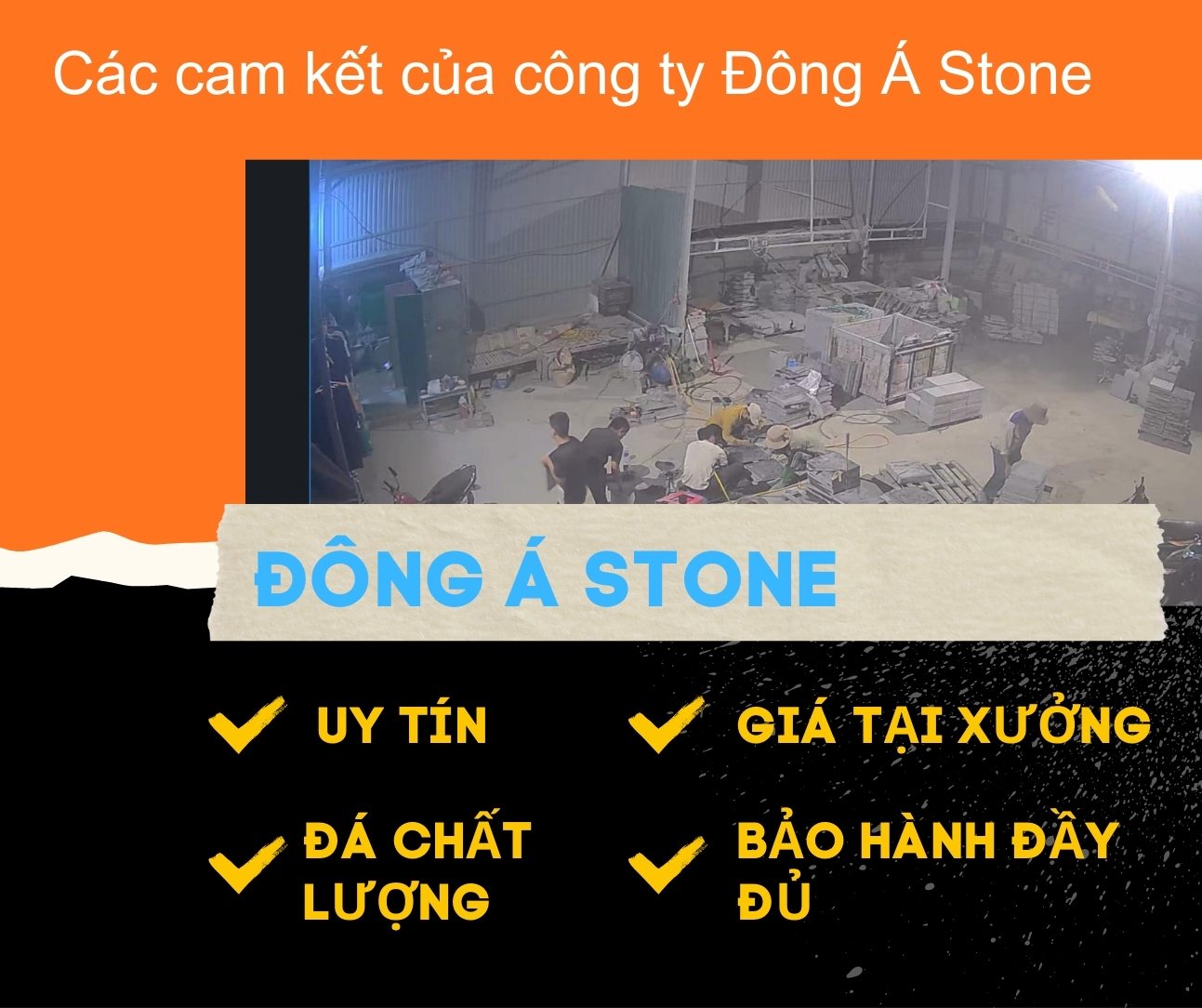 Các cam kết của công ty Đông Á Stone

ĐÔNG Á STONE

UY TÍN

GIÁ TẠI XƯỞNG

ĐÁ CHẤT LƯỢNG

BẢO HÀNH ĐẦY ĐỦ